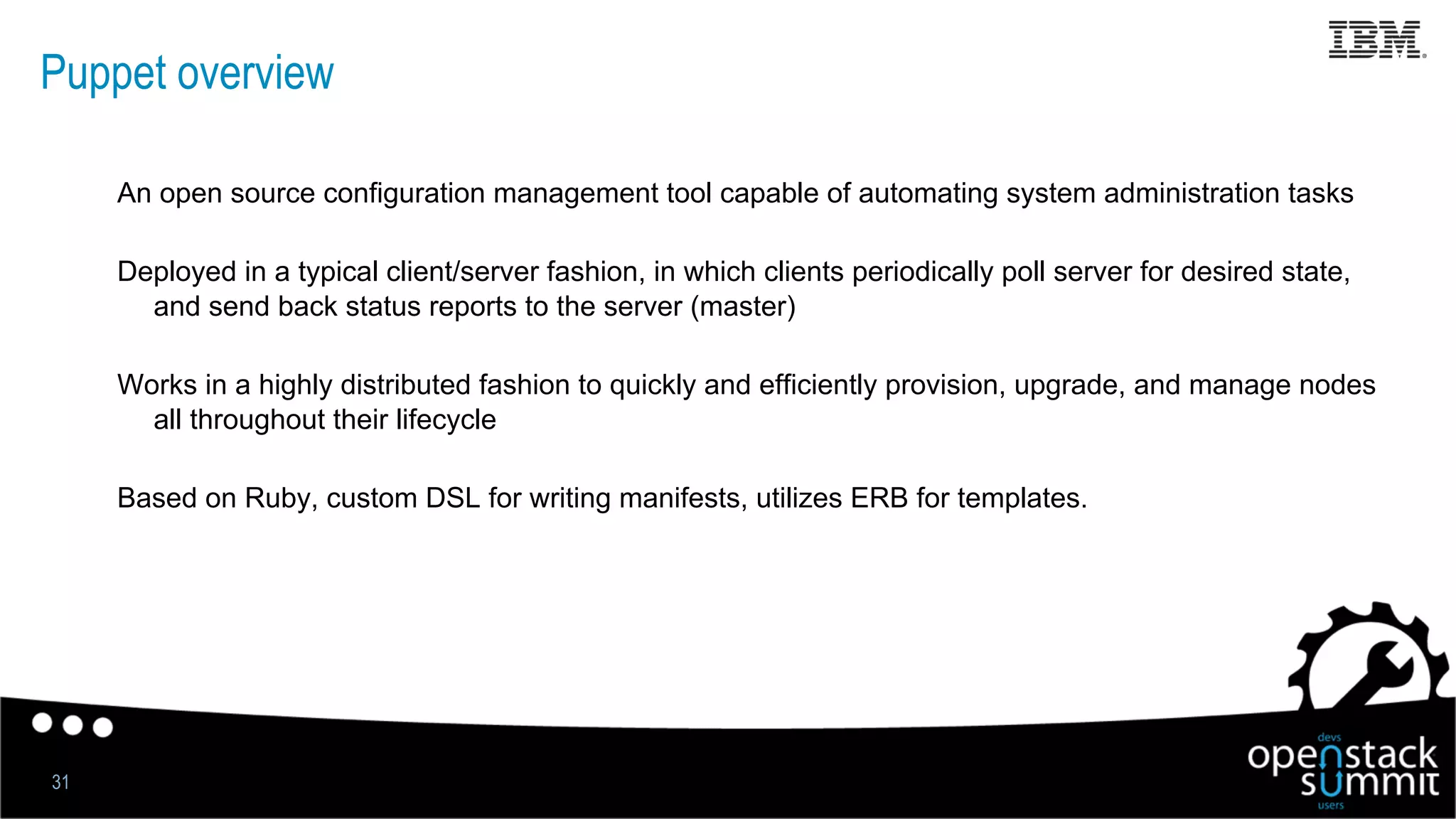 Puppet overview

IBM

An open source configuration management tool capable of automating system administration tasks

Deployed in a typical client/server fashion, in which clients periodically poll server for desired state, and send back status reports to the server (master)

Works in a highly distributed fashion to quickly and efficiently provision, upgrade, and manage nodes all throughout their lifecycle

Based on Ruby, custom DSL for writing manifests, utilizes ERB for templates.

31

devs
openstack
summit
users